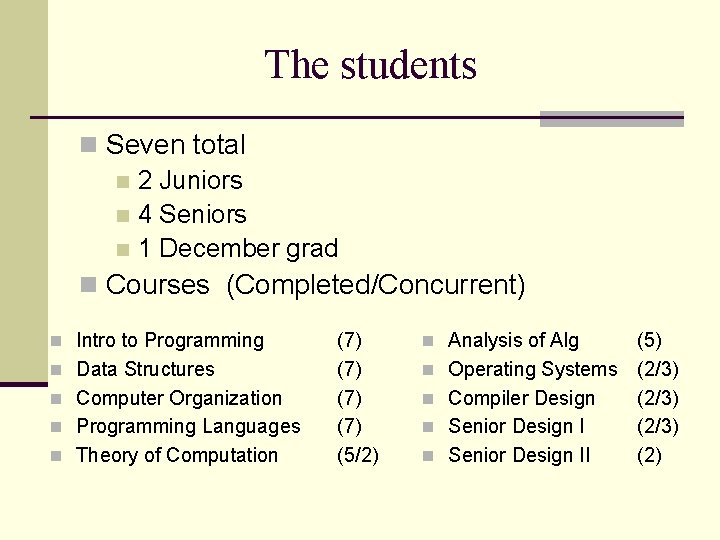 The students

Seven total

2 Juniors

4 Seniors

1 December grad

Courses (Completed/Concurrent)

Intro to Programming (7)

Data Structures (7)

Computer Organization (7)

Programming Languages (7)

Theory of Computation (5/2)

Analysis of Alg (5)

Operating Systems (2/3)

Compiler Design (2/3)

Senior Design I (2/3)

Senior Design II (2)